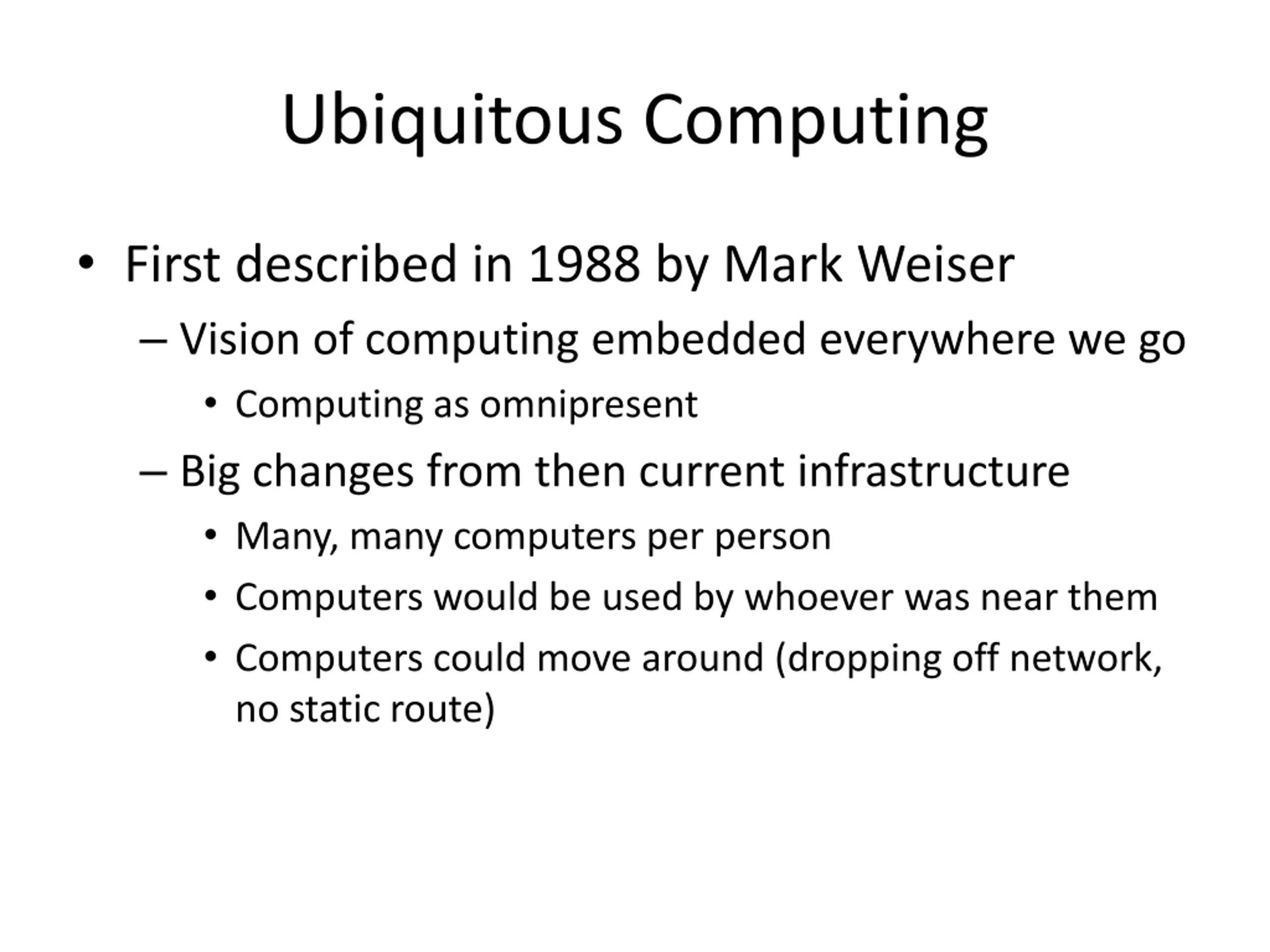 Ubiquitous Computing

• First described in 1988 by Mark Weiser
– Vision of computing embedded everywhere we go
• Computing as omnipresent
– Big changes from then current infrastructure
• Many, many computers per person
• Computers would be used by whoever was near them
• Computers could move around (dropping off network, no static route)